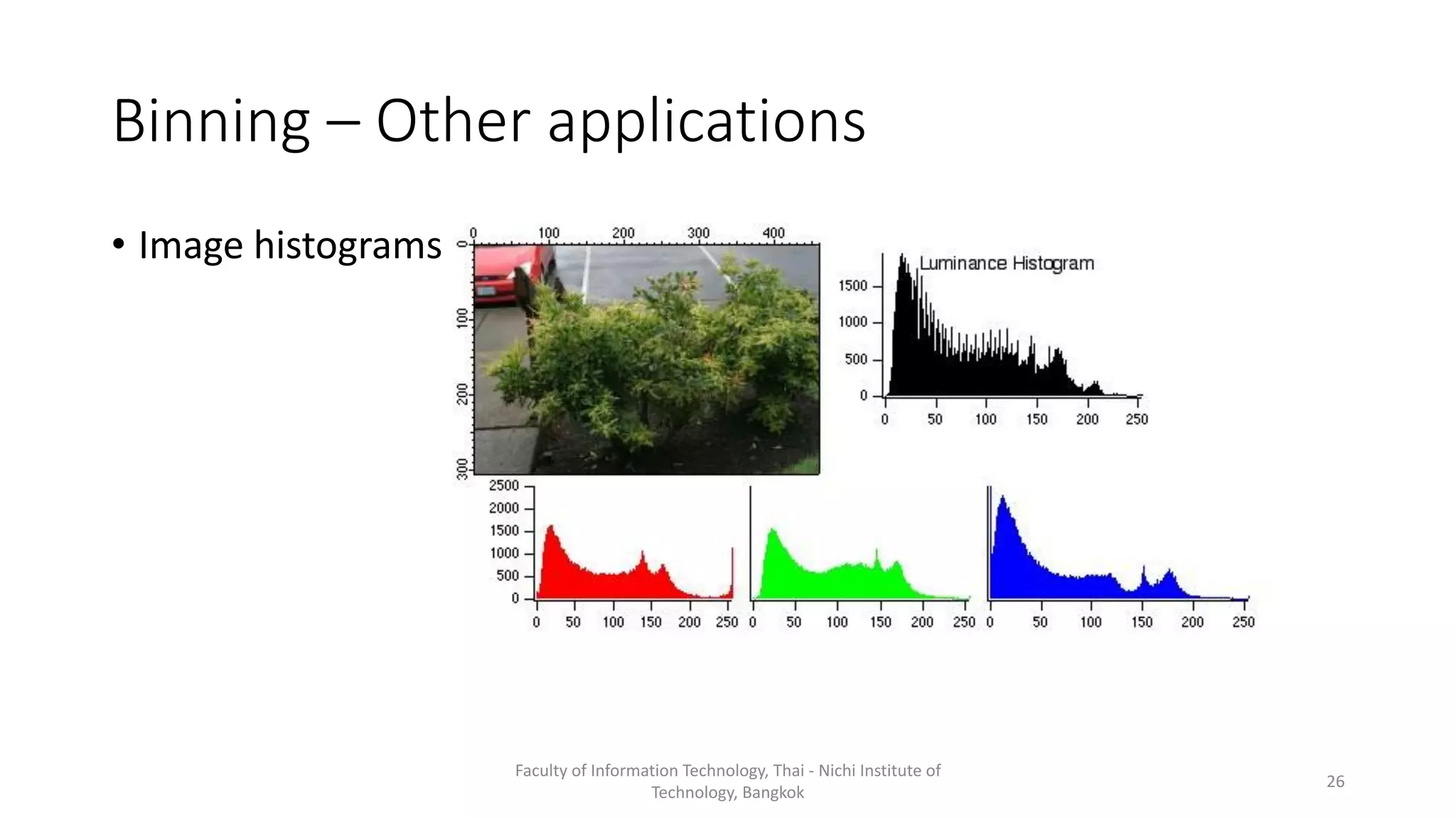 Binning – Other applications

• Image histograms

0 100 200 300 400

0 100 200 300

Luminance Histogram

1500
1000
500
0

0 50 100 150 200 250

2500
2000
1500
1000
500
0

0 50 100 150 200 250

0 50 100 150 200 250

0 50 100 150 200 250

Faculty of Information Technology, Thai - Nichi Institute of Technology, Bangkok

26